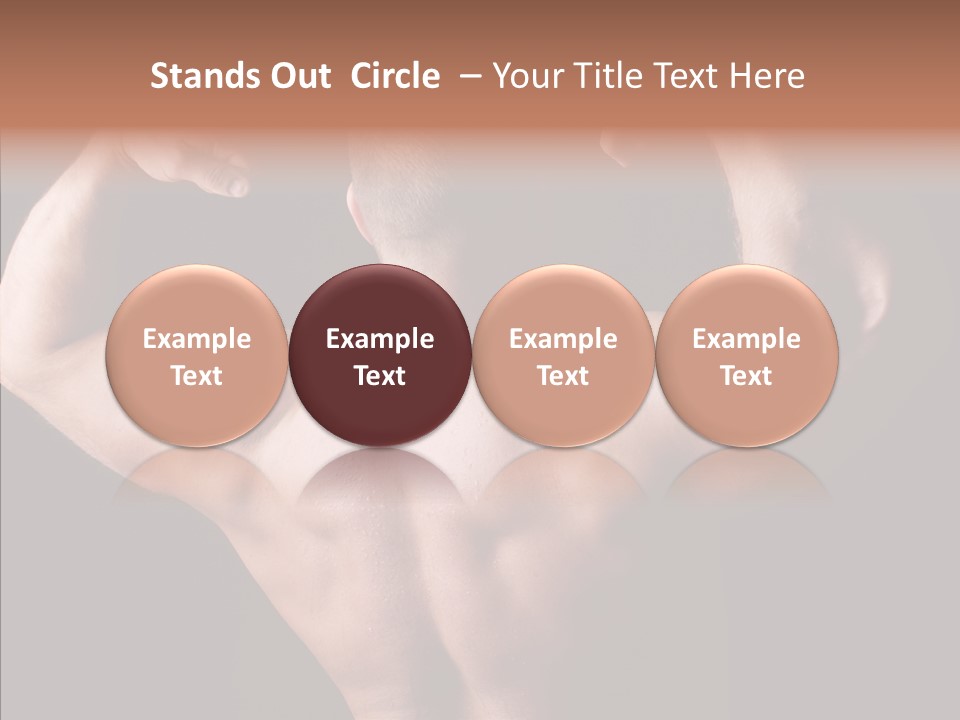 Stands Out Circle – Your Title Text Here

Example Text

Example Text

Example Text

Example Text